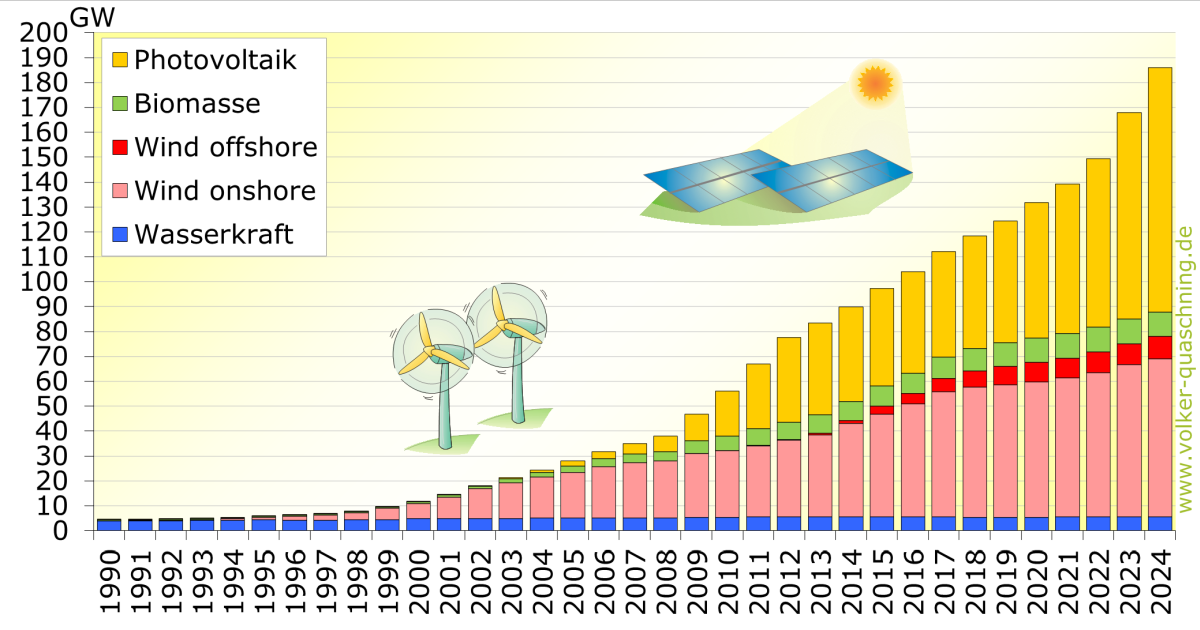 GW
200
190
180
170
160
150
140
130
120
110
100
90
80
70
60
50
40
30
20
10
0

Photovoltaik
Biomasse
Wind offshore
Wind onshore
Wasserkraft

www.volker-quaschning.de

1990
1991
1992
1993
1994
1995
1996
1997
1998
1999
2000
2001
2002
2003
2004
2005
2006
2007
2008
2009
2010
2011
2012
2013
2014
2015
2016
2017
2018
2019
2020
2021
2022
2023
2024